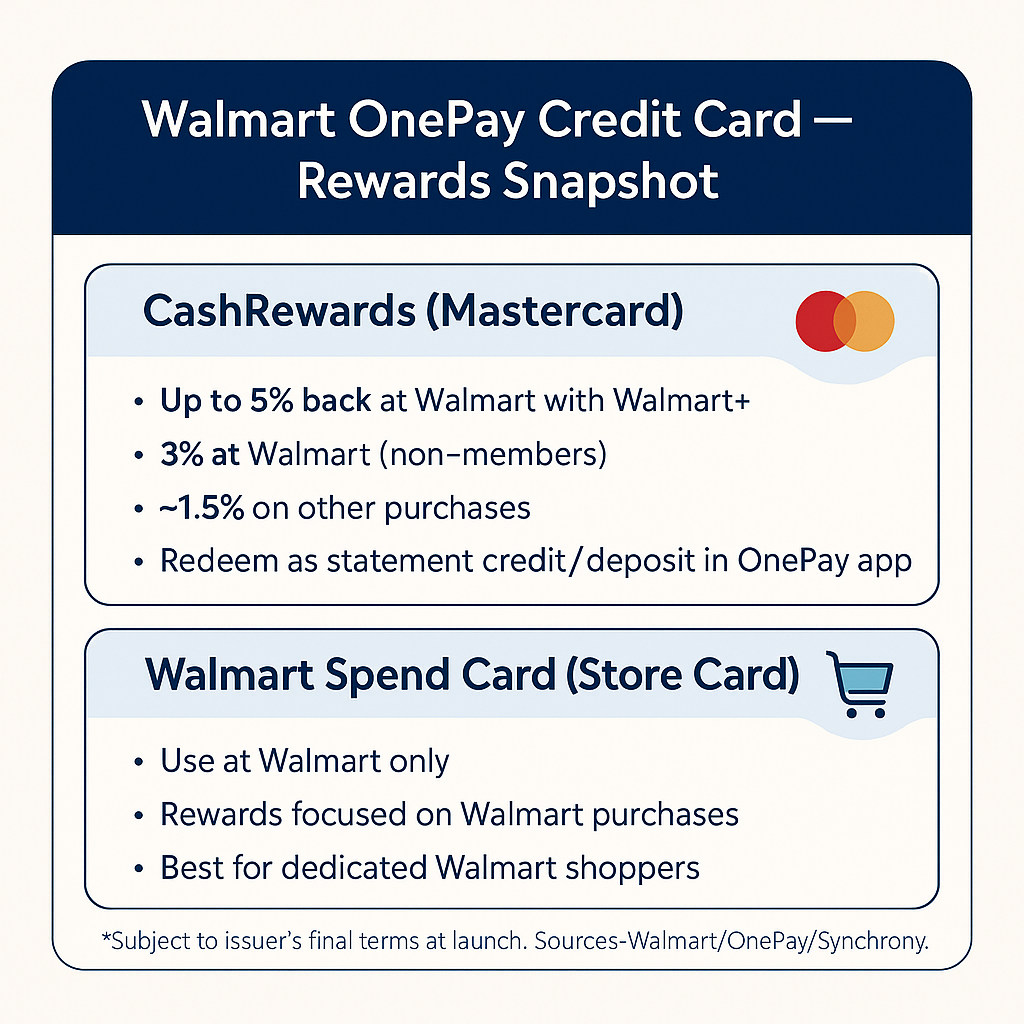 Walmart OnePay Credit Card — Rewards Snapshot

CashRewards (Mastercard)

• Up to 5% back at Walmart with Walmart+
• 3% at Walmart (non-members)
• ~1.5% on other purchases
• Redeem as statement credit/deposit in OnePay app

Walmart Spend Card (Store Card)

• Use at Walmart only
• Rewards focused on Walmart purchases
• Best for dedicated Walmart shoppers

*Subject to issuer's final terms at launch. Sources-Walmart/OnePay/Synchrony.